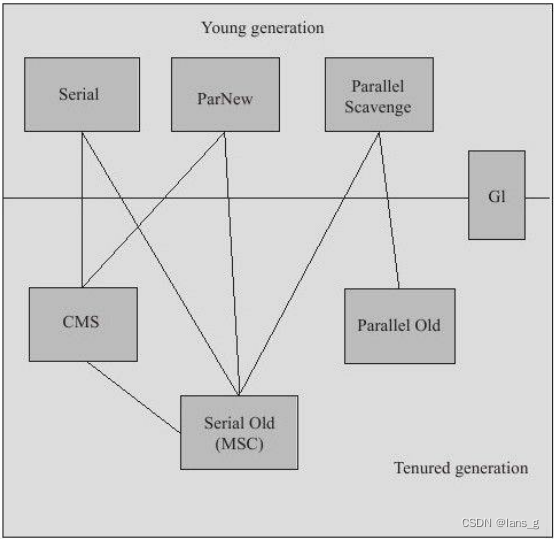 Young generation

Serial

ParNew

Parallel Scavenge

Gl

CMS

Parallel Old

Serial Old (MSC)

Tenured generation

CSDN @lans_g